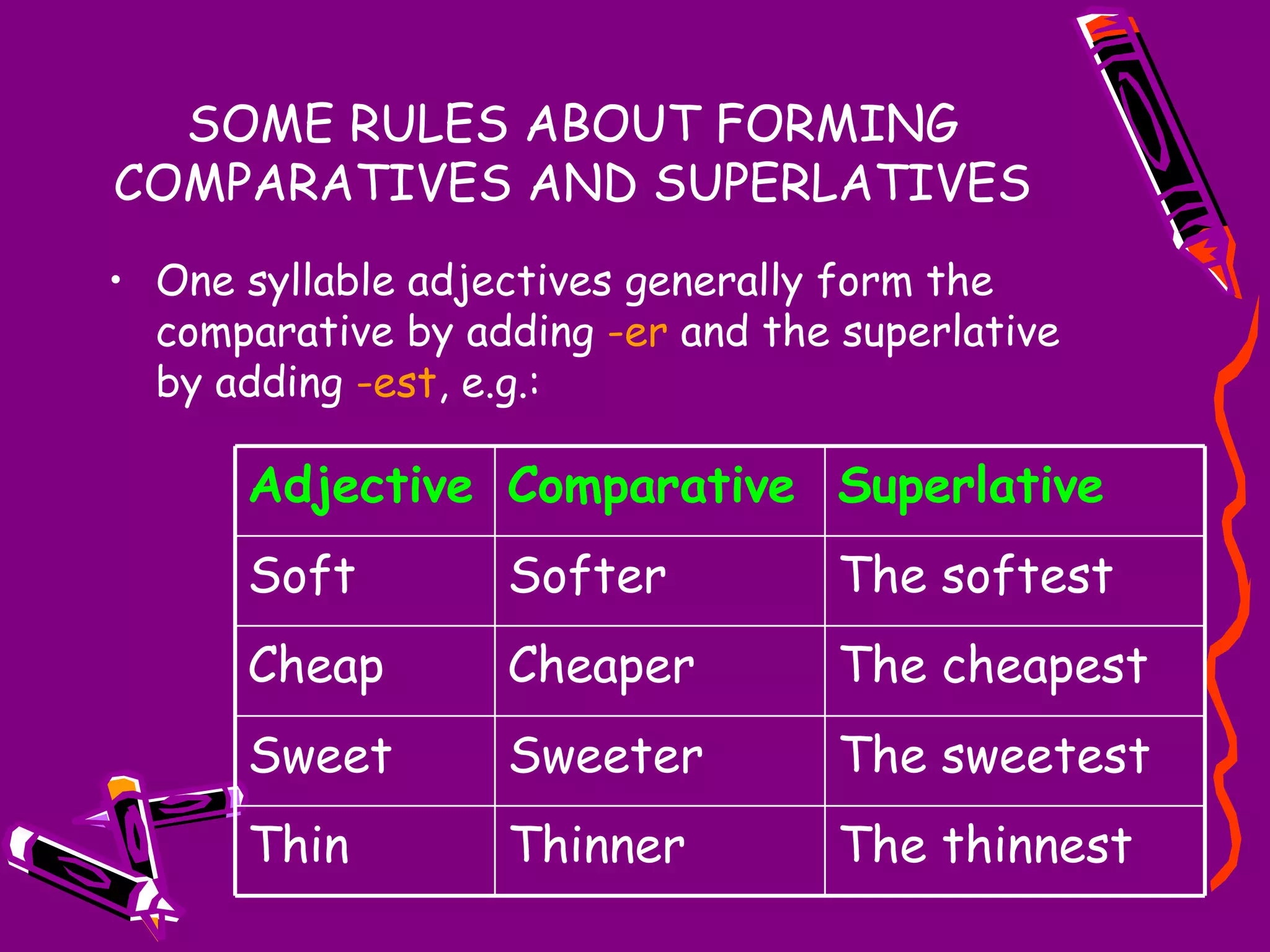 SOME RULES ABOUT FORMING COMPARATIVES AND SUPERLATIVES

• One syllable adjectives generally form the comparative by adding -er and the superlative by adding -est, e.g.:

| Adjective | Comparative | Superlative |
|---|---|---|
| Soft | Softer | The softest |
| Cheap | Cheaper | The cheapest |
| Sweet | Sweeter | The sweetest |
| Thin | Thinner | The thinnest |